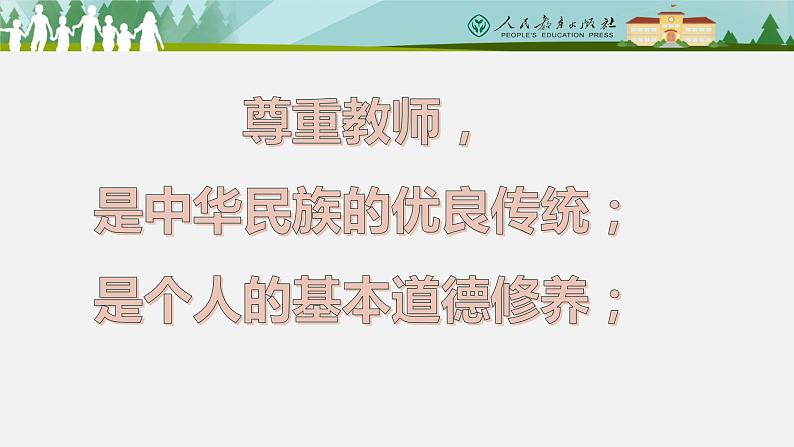 人民教育出版社
PEOPLE'S EDUCATION PRESS

尊重教师，
是中华民族的优良传统；
是个人的基本道德修养；